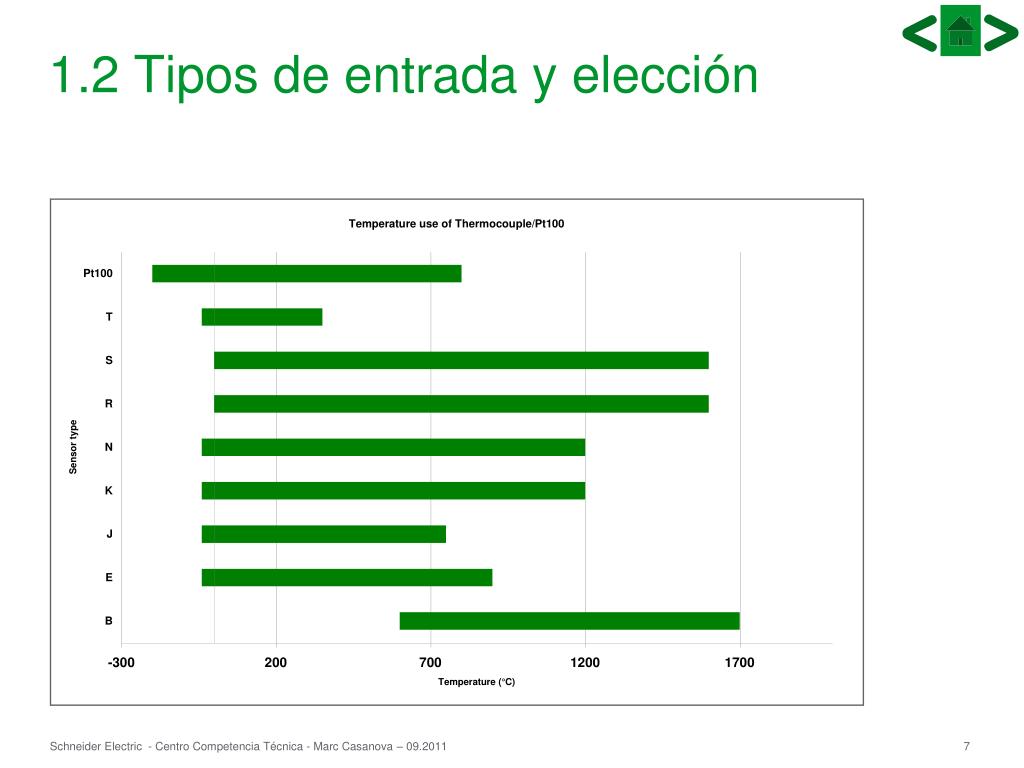 1.2 Tipos de entrada y elección

Temperature use of Thermocouple/Pt100

Sensor type

Pt100
T
S
R
N
K
J
E
B

-300
200
700
1200
1700

Temperature (°C)

Schneider Electric - Centro Competencia Técnica - Marc Casanova – 09.2011

7